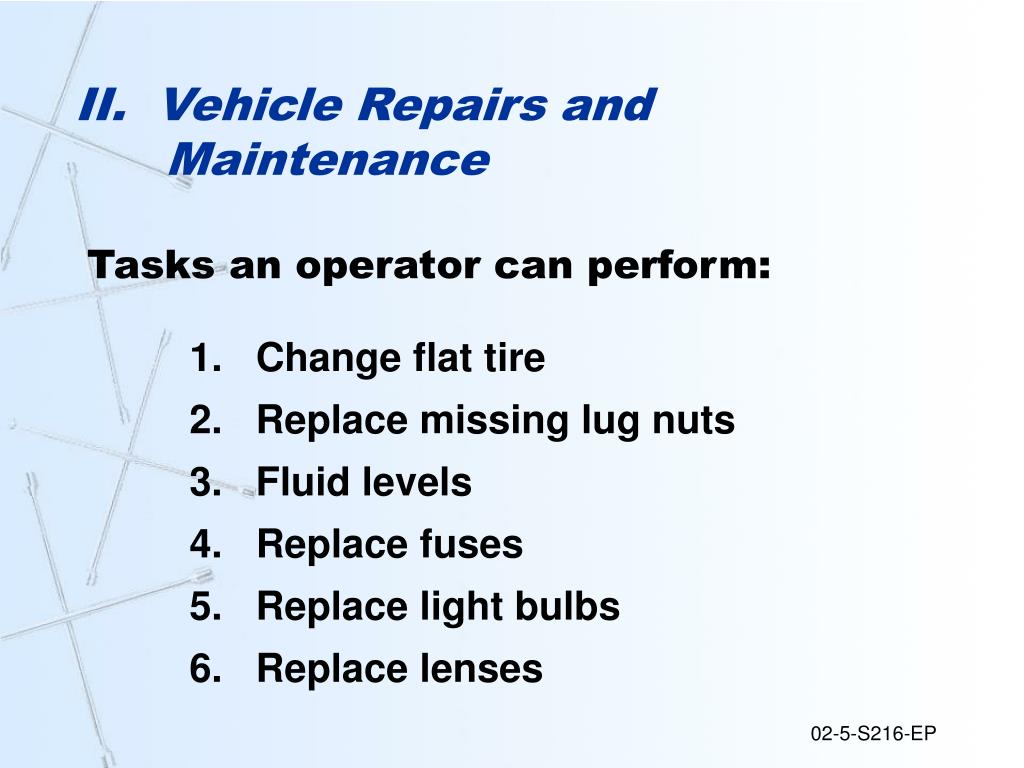 II. Vehicle Repairs and Maintenance

Tasks an operator can perform:

1. Change flat tire
2. Replace missing lug nuts
3. Fluid levels
4. Replace fuses
5. Replace light bulbs
6. Replace lenses

02-5-S216-EP